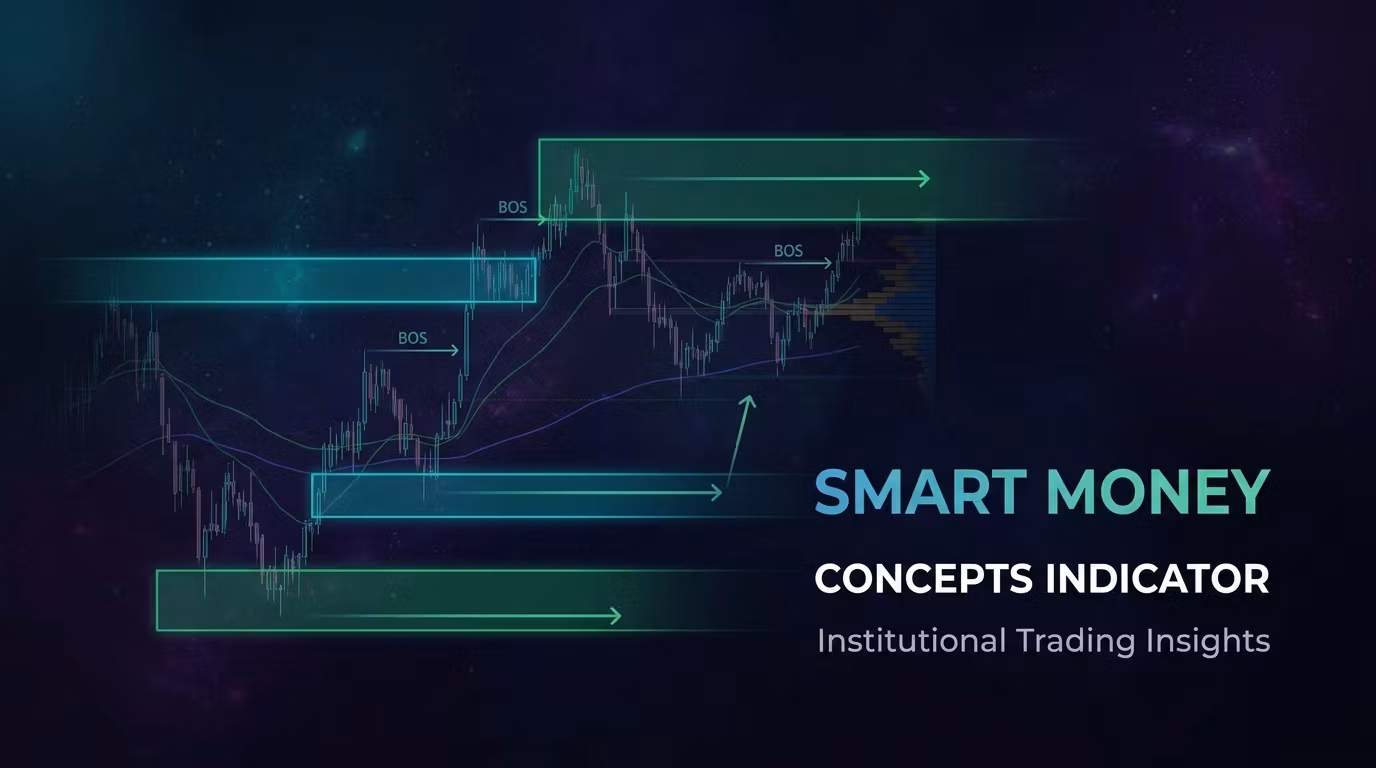 BOS

BOS

BOS

SMART MONEY

CONCEPTS INDICATOR

Institutional Trading Insights